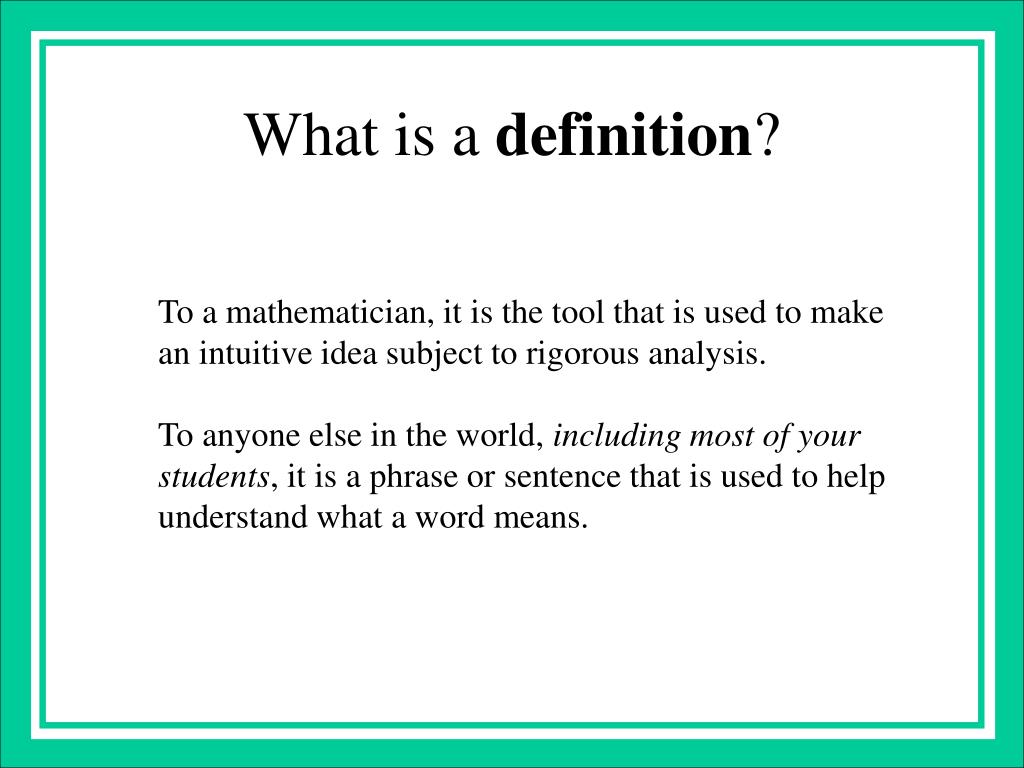 What is a definition?

To a mathematician, it is the tool that is used to make an intuitive idea subject to rigorous analysis.

To anyone else in the world, including most of your students, it is a phrase or sentence that is used to help understand what a word means.